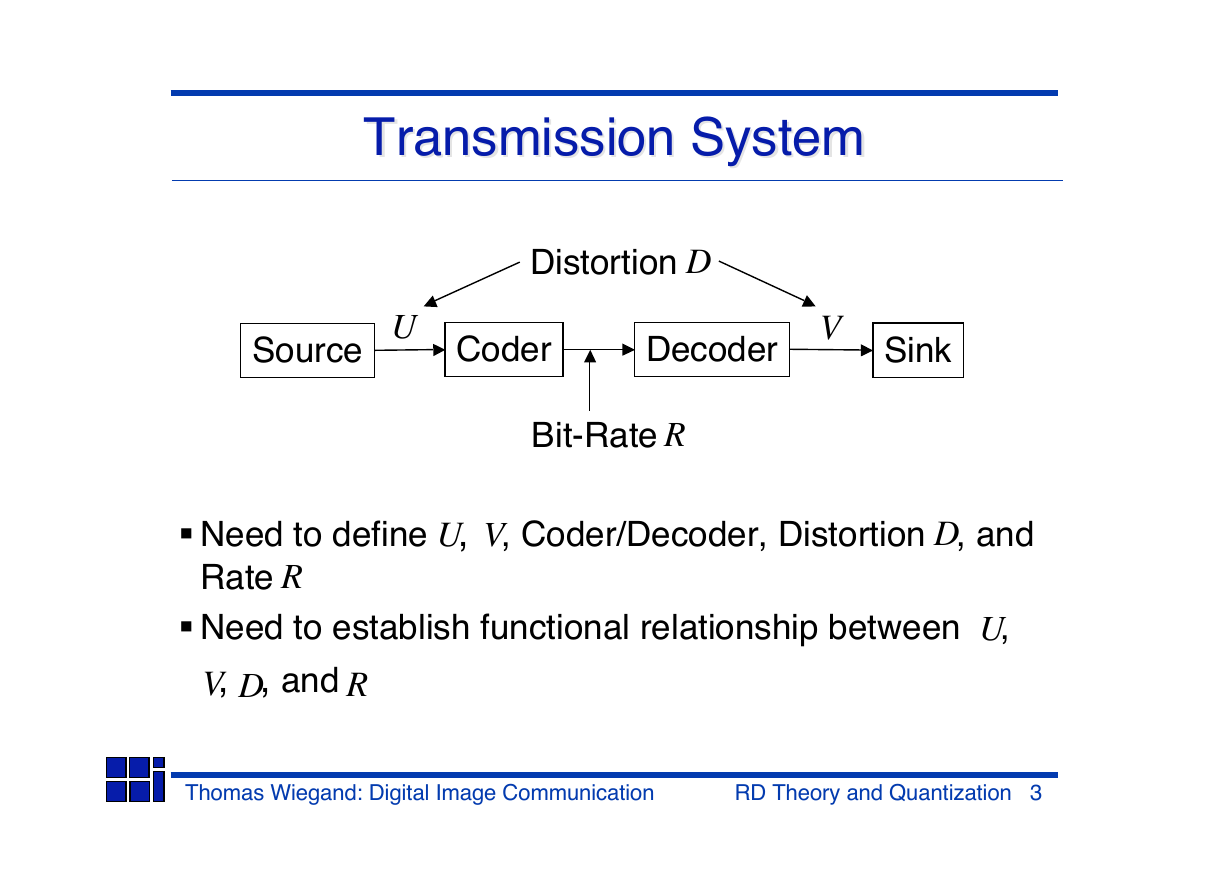 Transmission System

Distortion $D$

Source $U$ Coder Decoder $V$ Sink

Bit-Rate $R$

▪ Need to define $U$, $V$, Coder/Decoder, Distortion $D$, and Rate $R$

▪ Need to establish functional relationship between $U$, $V$, $D$, and $R$

Thomas Wiegand: Digital Image Communication RD Theory and Quantization 3